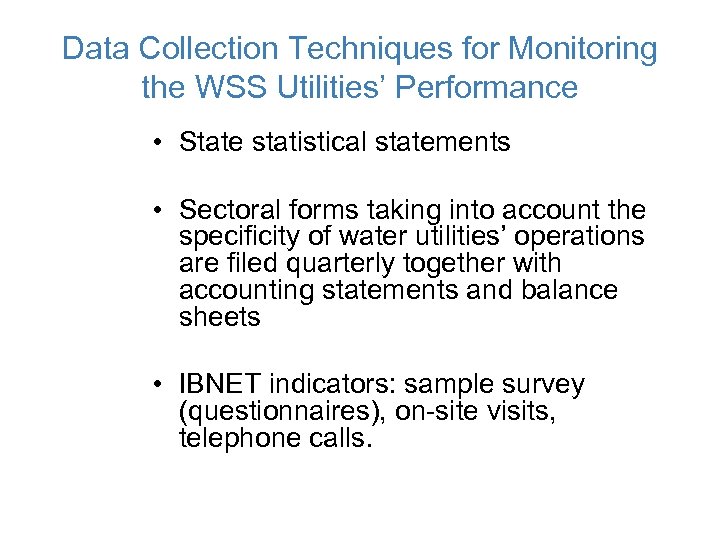 Data Collection Techniques for Monitoring the WSS Utilities’ Performance

• State statistical statements

• Sectoral forms taking into account the specificity of water utilities’ operations are filed quarterly together with accounting statements and balance sheets

• IBNET indicators: sample survey (questionnaires), on-site visits, telephone calls.